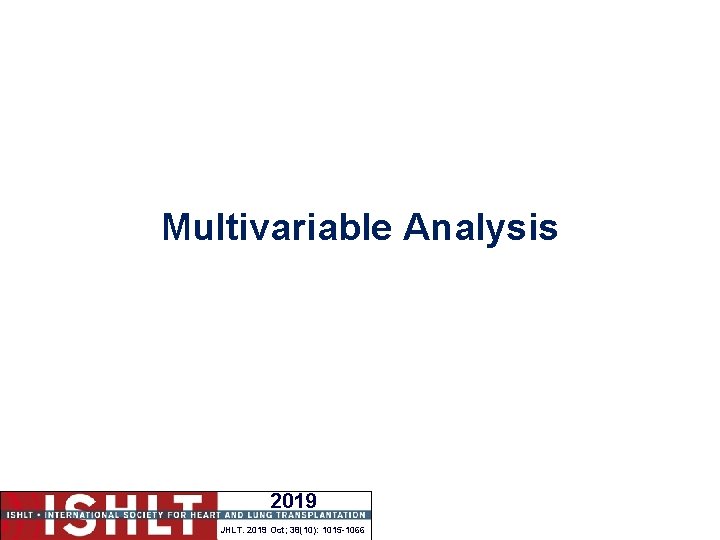 Multivariable Analysis

ISHLT
2019
ISHLT • INTERNATIONAL SOCIETY FOR HEART AND LUNG TRANSPLANTATION
JHLT. 2019 Oct; 38(10): 1015-1066